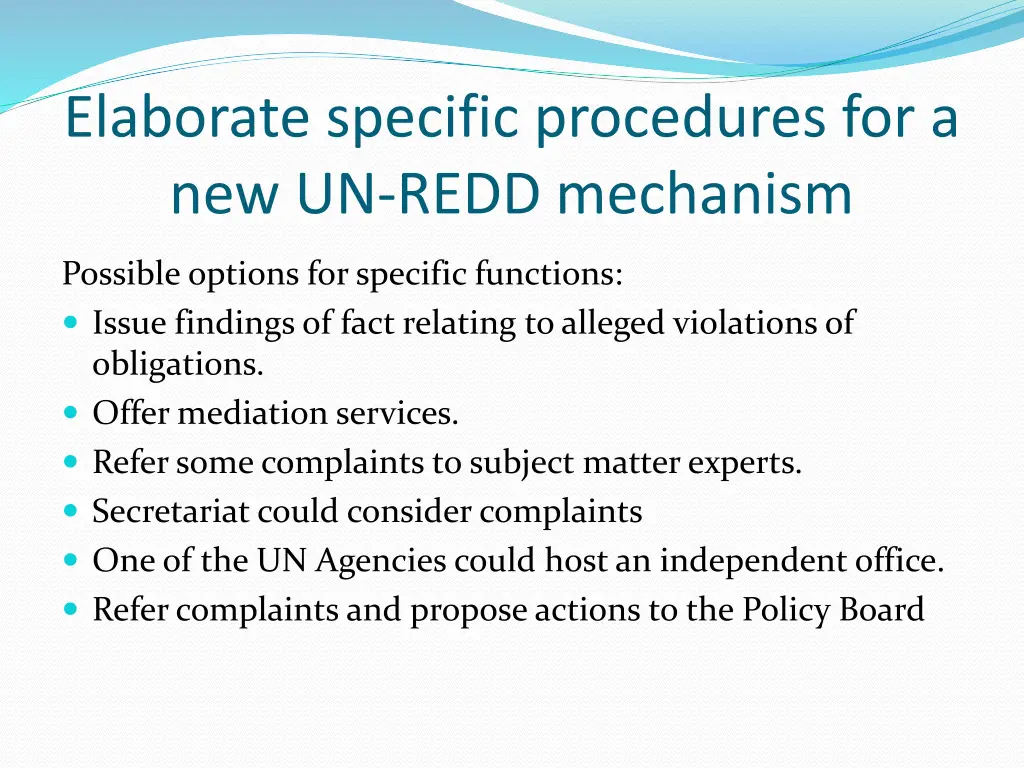 Elaborate specific procedures for a new UN-REDD mechanism

Possible options for specific functions:
- Issue findings of fact relating to alleged violations of obligations.
- Offer mediation services.
- Refer some complaints to subject matter experts.
- Secretariat could consider complaints
- One of the UN Agencies could host an independent office.
- Refer complaints and propose actions to the Policy Board